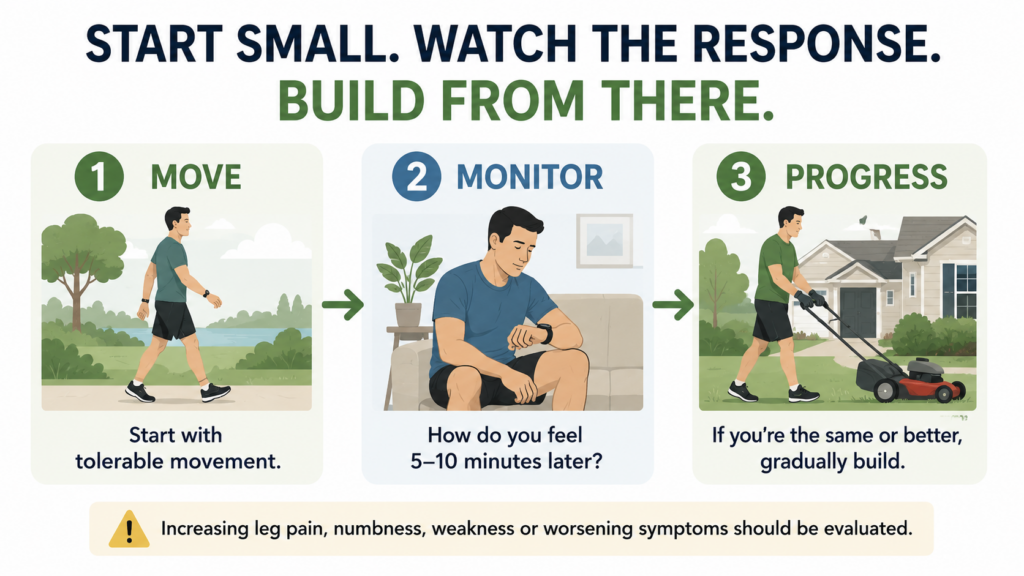 START SMALL. WATCH THE RESPONSE.
BUILD FROM THERE.

1 MOVE

Start with tolerable movement.

2 MONITOR

How do you feel 5–10 minutes later?

3 PROGRESS

If you're the same or better, gradually build.

Increasing leg pain, numbness, weakness or worsening symptoms should be evaluated.